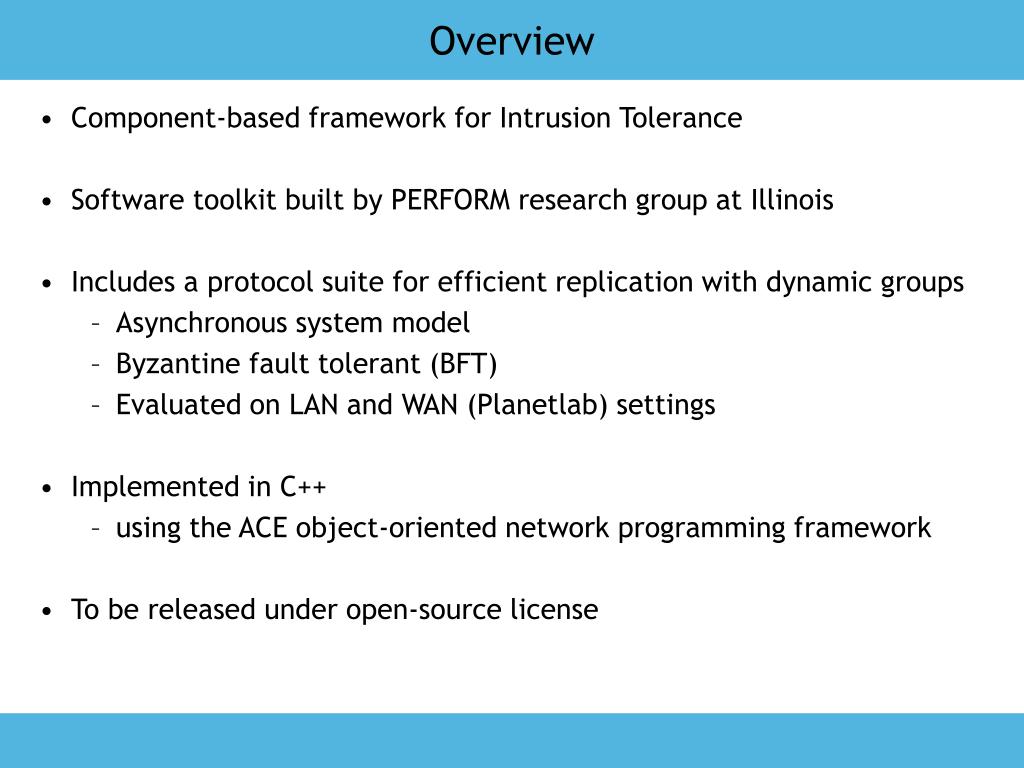 Overview

• Component-based framework for Intrusion Tolerance

• Software toolkit built by PERFORM research group at Illinois

• Includes a protocol suite for efficient replication with dynamic groups
– Asynchronous system model
– Byzantine fault tolerant (BFT)
– Evaluated on LAN and WAN (Planetlab) settings

• Implemented in C++
– using the ACE object-oriented network programming framework

• To be released under open-source license